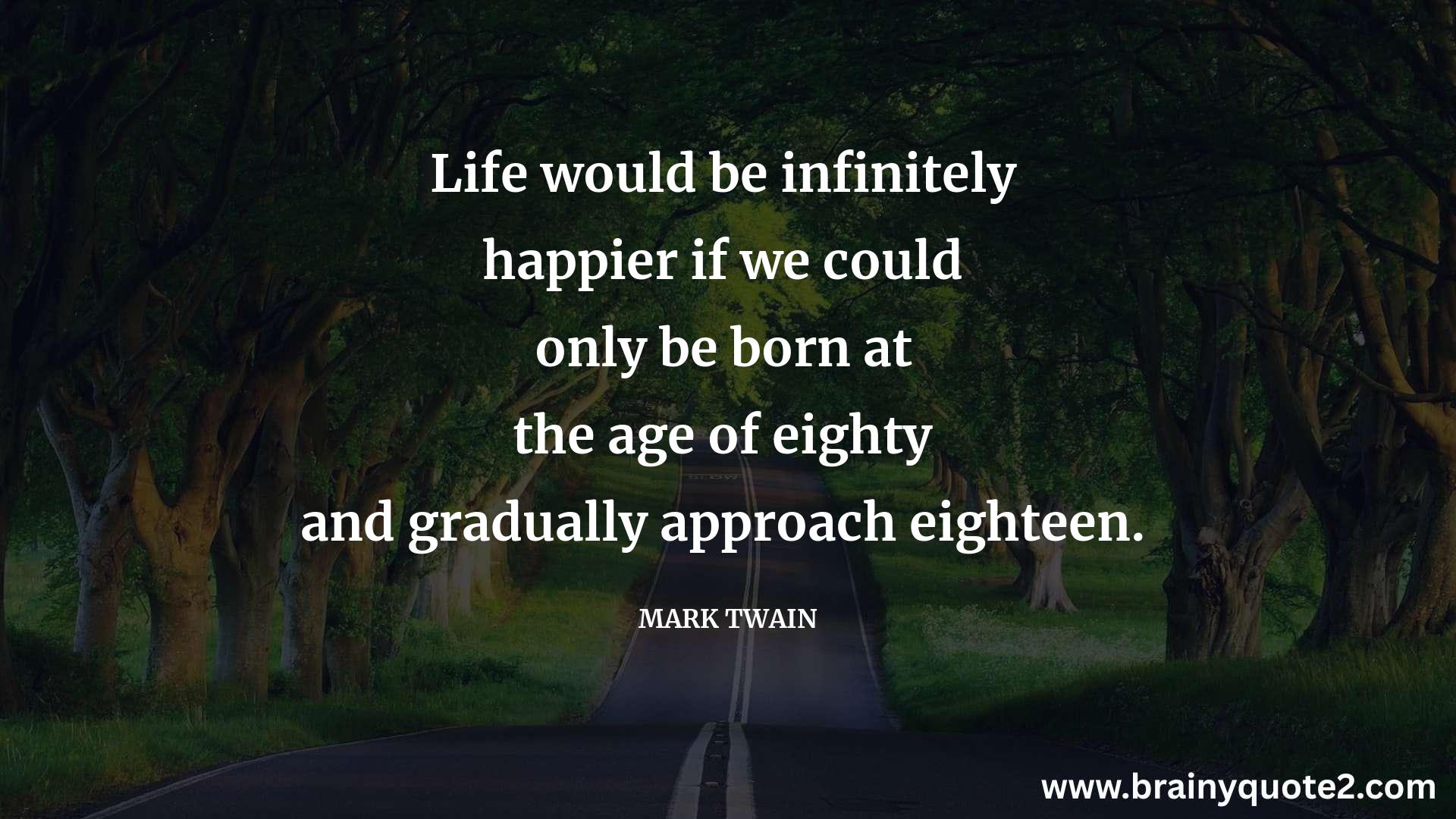 Life would be infinitely happier if we could only be born at the age of eighty and gradually approach eighteen.

MARK TWAIN

www.brainyquote2.com